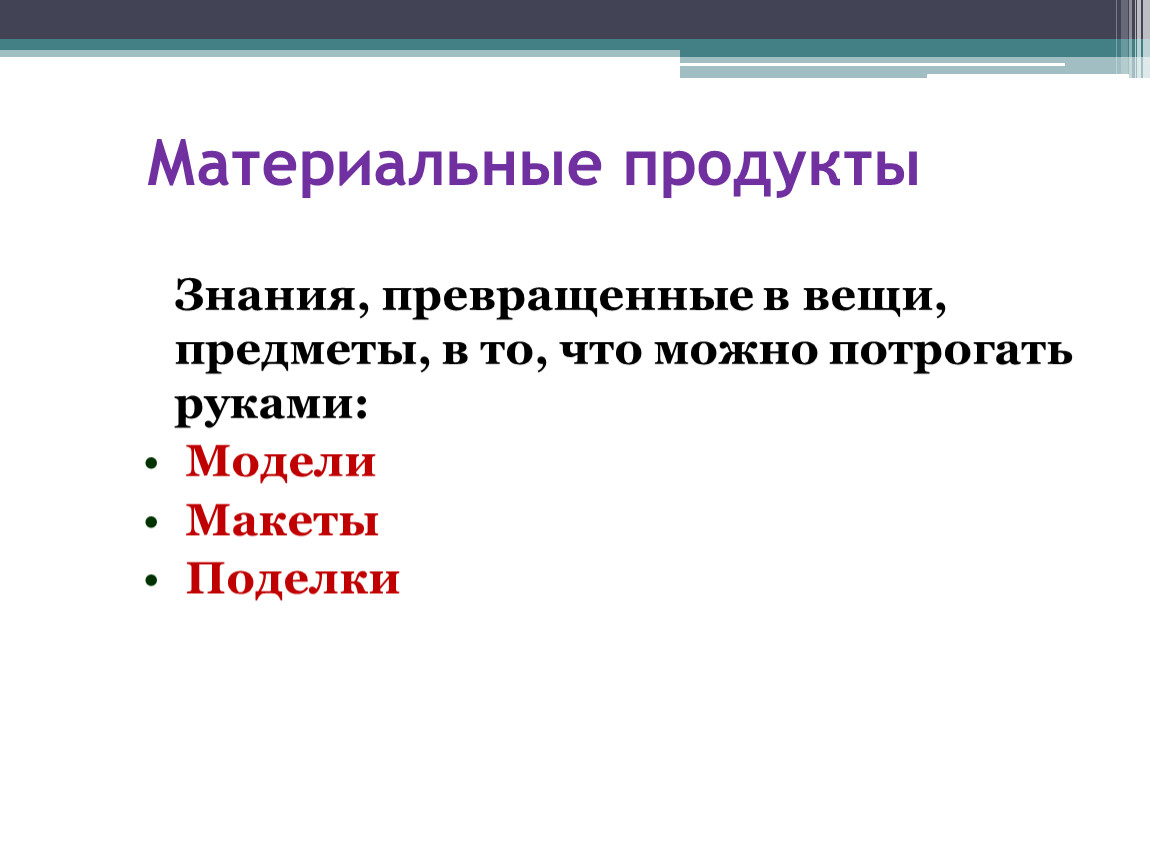 Материальные продукты

Знания, превращенные в вещи, предметы, в то, что можно потрогать руками:

• Модели
• Макеты
• Поделки